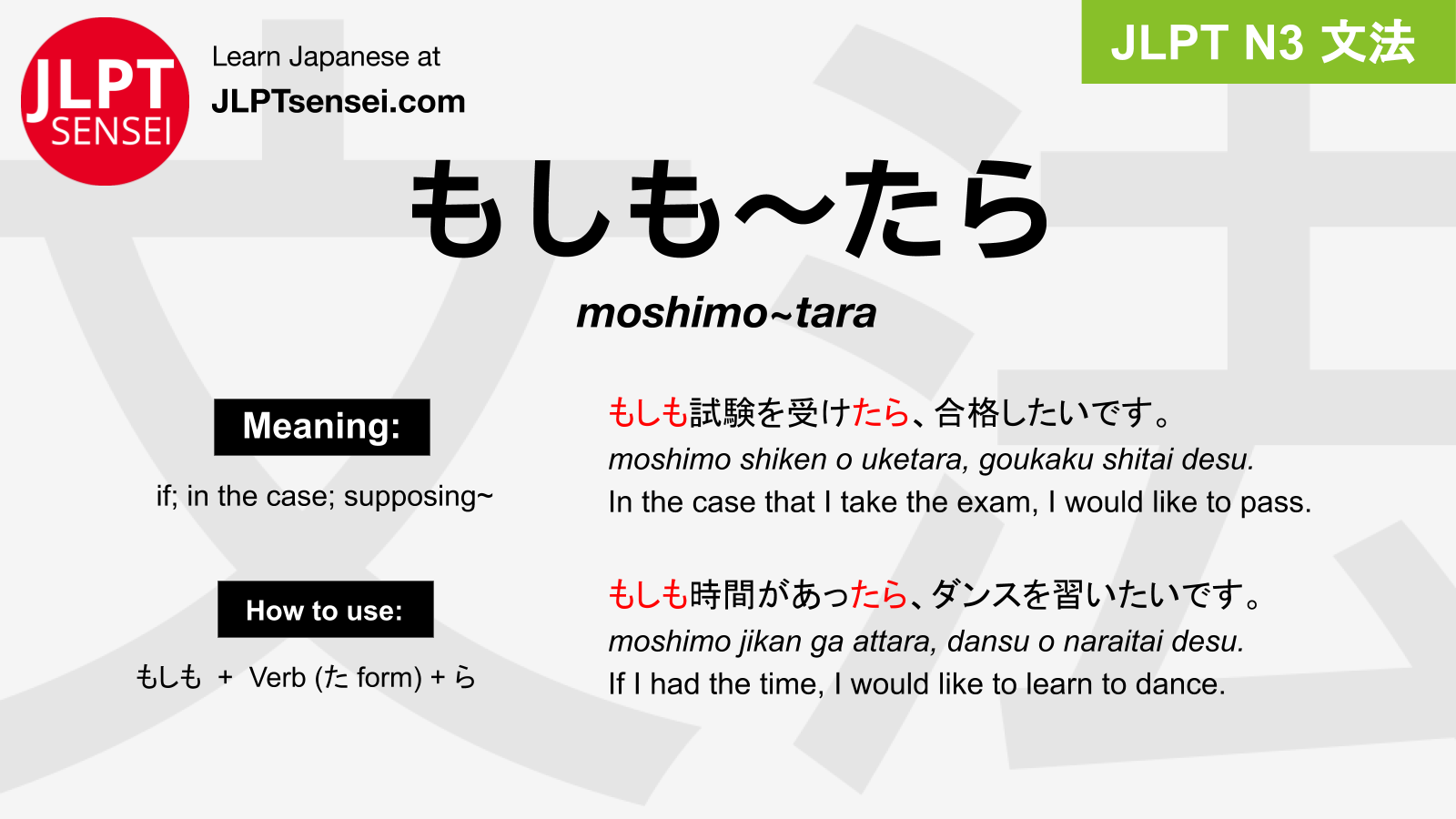 JLPT SENSEI

Learn Japanese at
JLPTsensei.com

JLPT N3 文法

もしも~たら

moshimo~tara

Meaning:

if; in the case; supposing~

How to use:

もしも + Verb (た form) + ら

もしも試験を受けたら、合格したいです。
moshimo shiken o uketara, goukaku shitai desu.
In the case that I take the exam, I would like to pass.

もしも時間があったら、ダンスを習いたいです。
moshimo jikan ga attara, dansu o naraitai desu.
If I had the time, I would like to learn to dance.